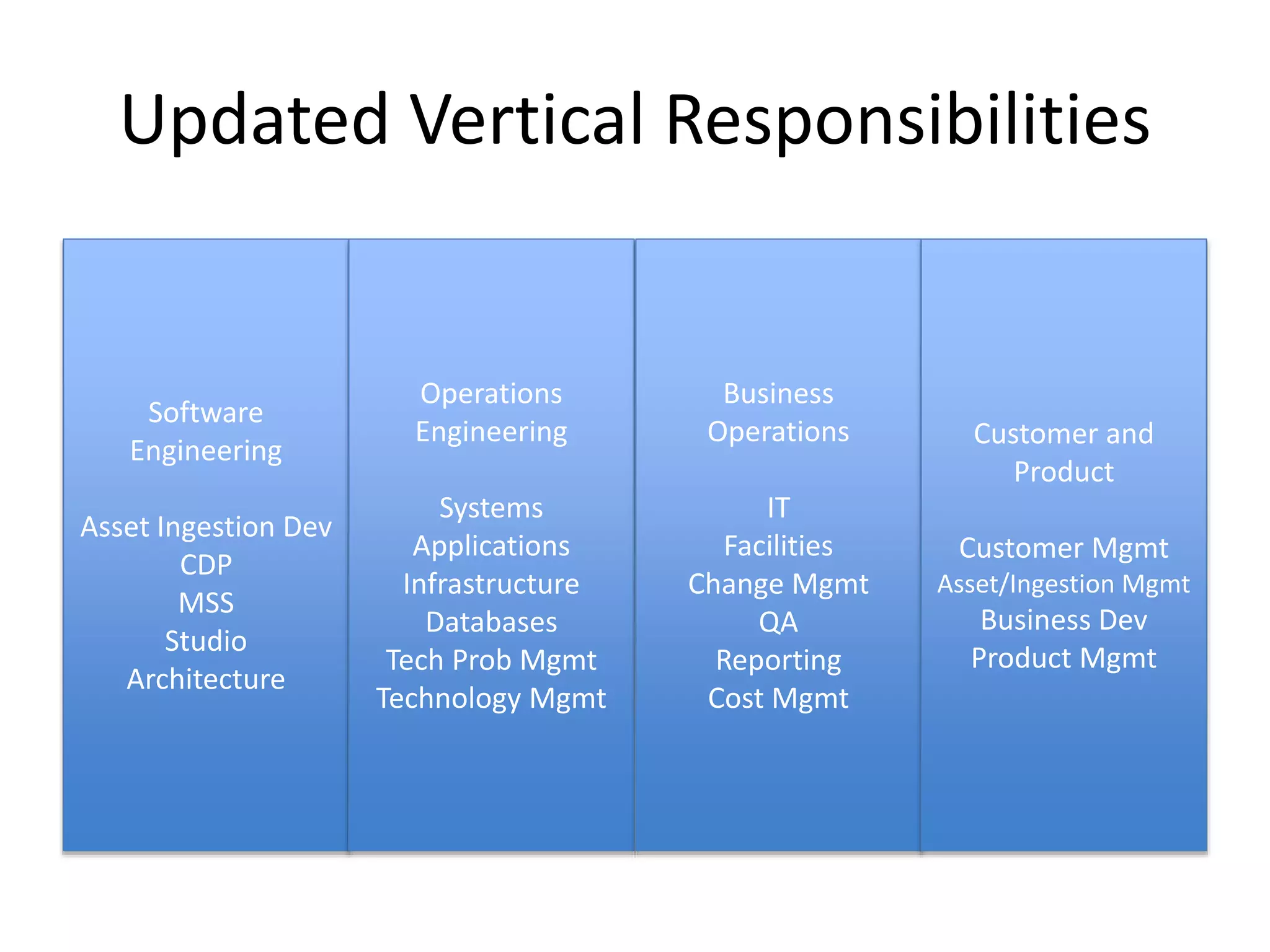 Updated Vertical Responsibilities

Software Engineering

Asset Ingestion Dev
CDP
MSS
Studio
Architecture

Operations Engineering

Systems
Applications
Infrastructure
Databases
Tech Prob Mgmt
Technology Mgmt

Business Operations

IT
Facilities
Change Mgmt
QA
Reporting
Cost Mgmt

Customer and Product

Customer Mgmt
Asset/Ingestion Mgmt
Business Dev
Product Mgmt